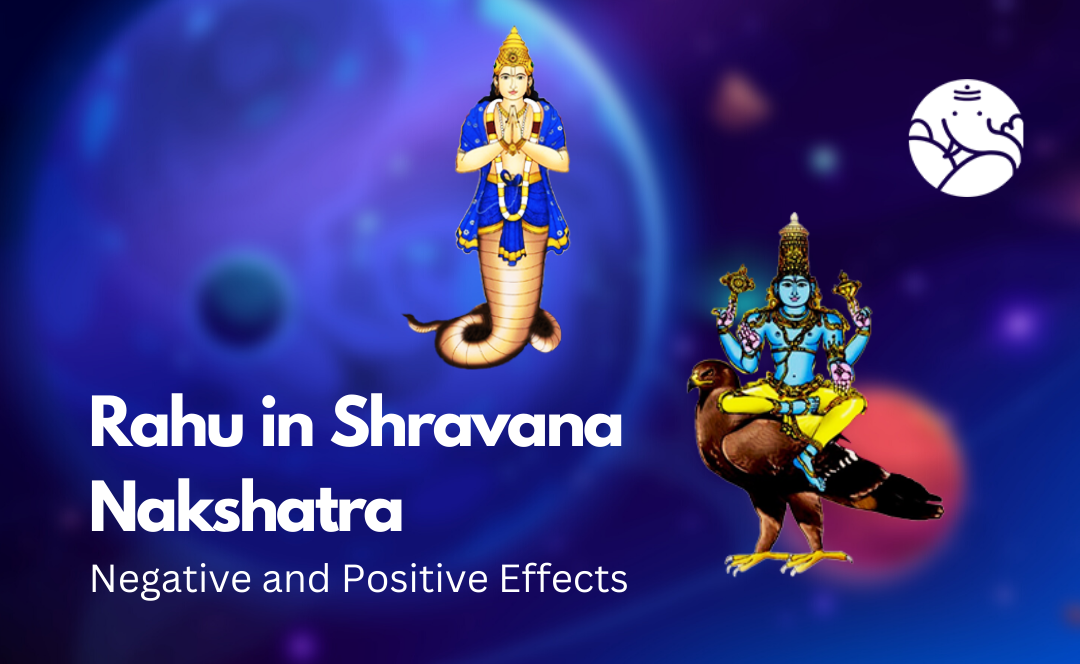 Rahu in Shravana Nakshatra

Negative and Positive Effects